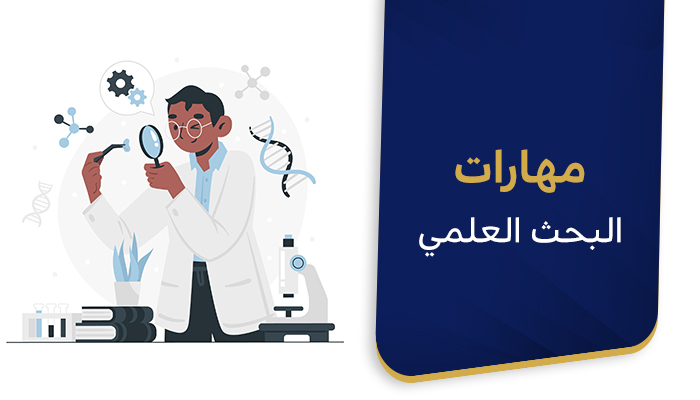 مهارات
البحث العلمي